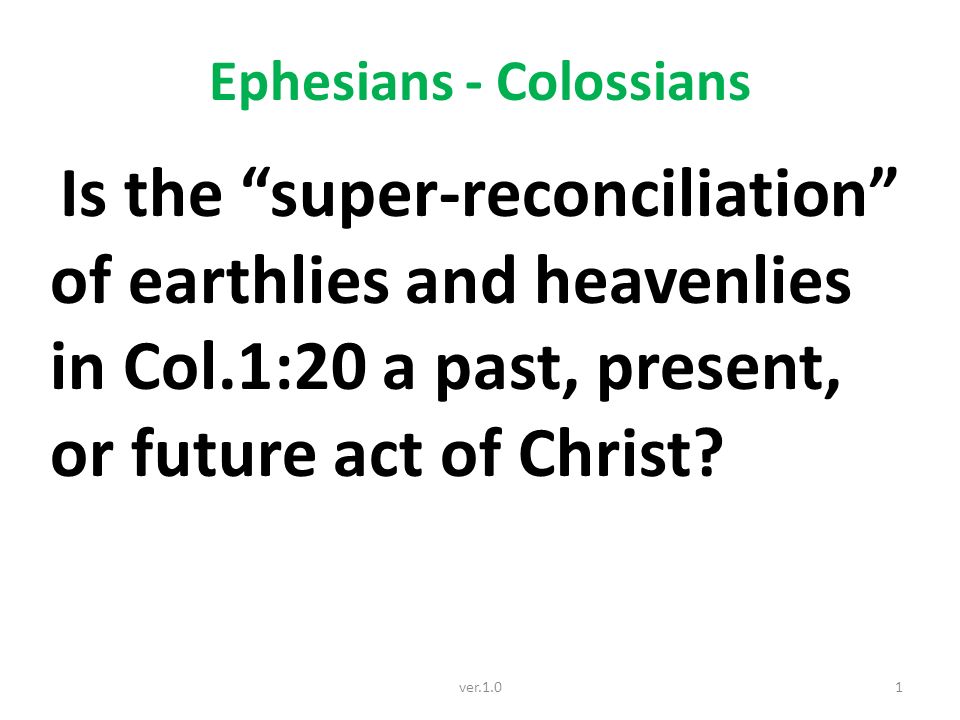 Ephesians - Colossians

Is the “super-reconciliation” of earthlies and heavenlies in Col.1:20 a past, present, or future act of Christ?

ver.1.0

1